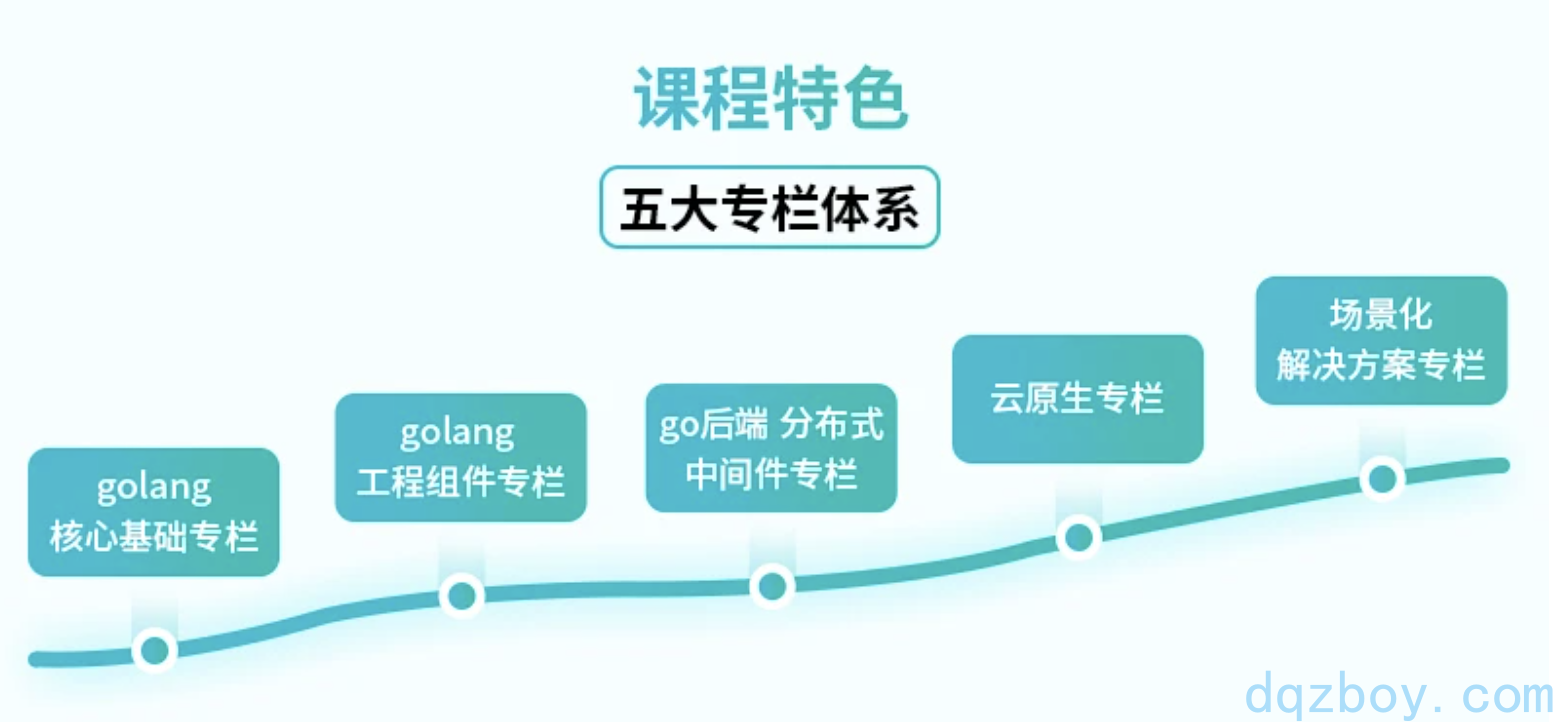 课程特色

五大专栏体系

golang
核心基础专栏

golang
工程组件专栏

go后端 分布式
中间件专栏

云原生专栏

场景化
解决方案专栏

dqzboy.com